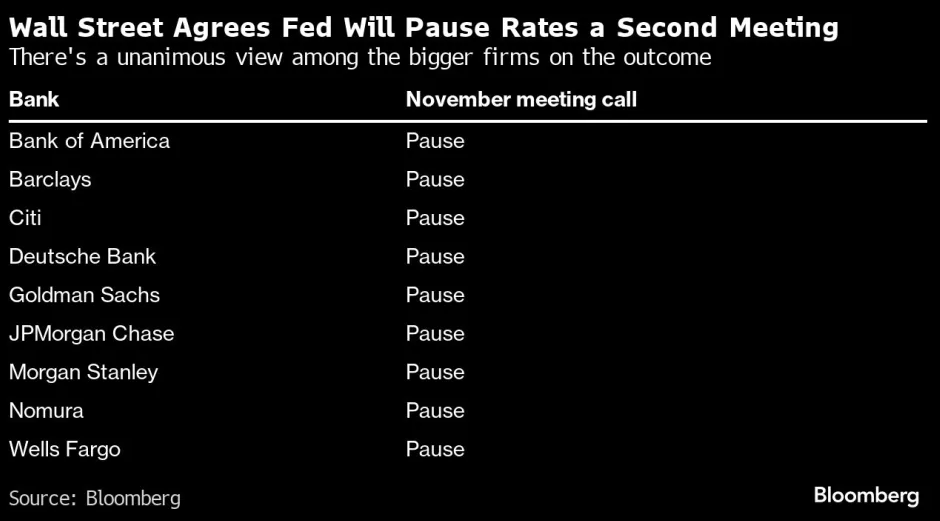 Wall Street Agrees Fed Will Pause Rates a Second Meeting

There's a unanimous view among the bigger firms on the outcome

| Bank | November meeting call |
|---|---|
| Bank of America | Pause |
| Barclays | Pause |
| Citi | Pause |
| Deutsche Bank | Pause |
| Goldman Sachs | Pause |
| JPMorgan Chase | Pause |
| Morgan Stanley | Pause |
| Nomura | Pause |
| Wells Fargo | Pause |

Source: Bloomberg

Bloomberg